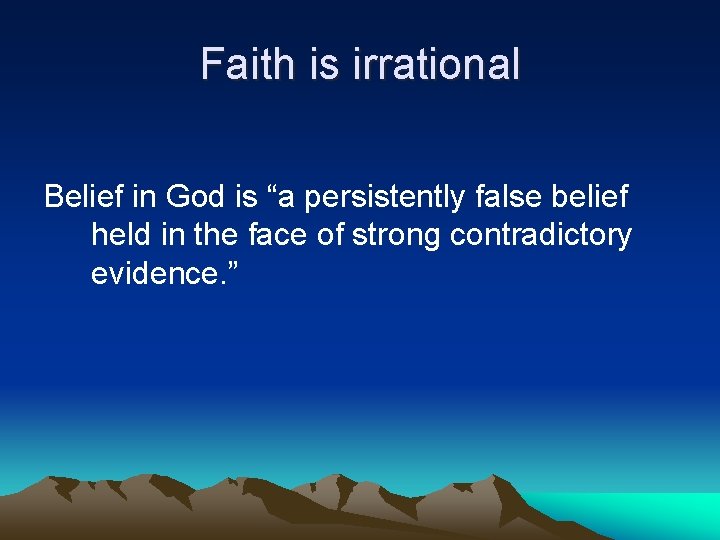 Faith is irrational

Belief in God is “a persistently false belief held in the face of strong contradictory evidence.”